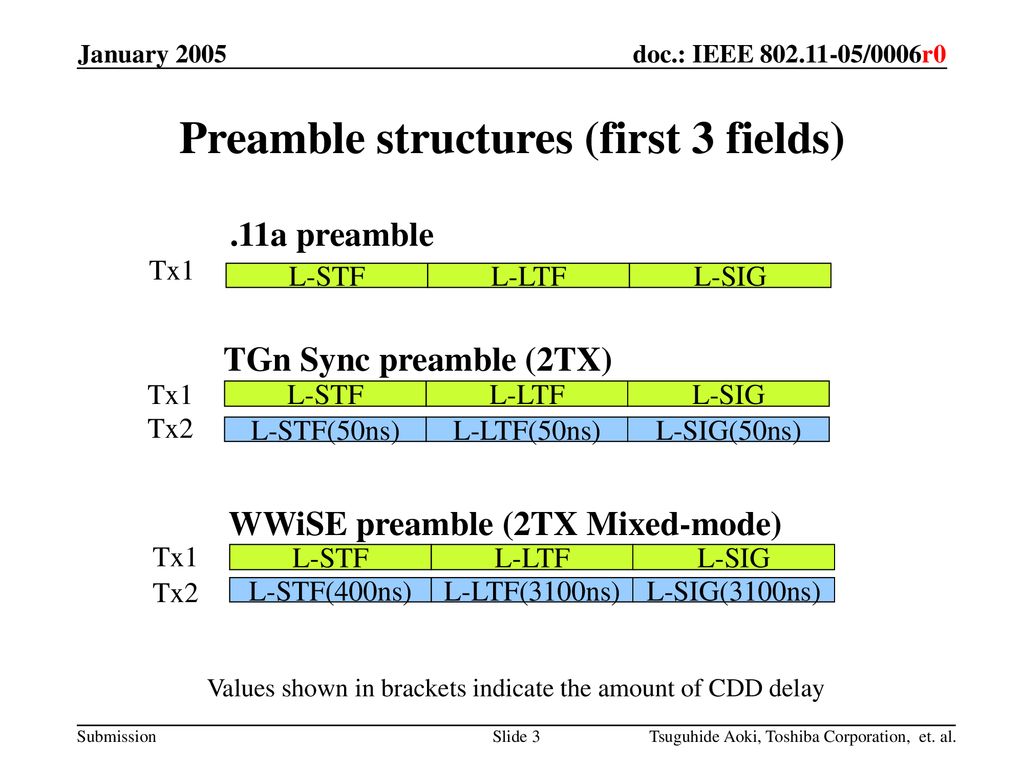 January 2005

doc.: IEEE 802.11-05/0006r0

Preamble structures (first 3 fields)

.11a preamble

Tx1

L-STF L-LTF L-SIG

TGn Sync preamble (2TX)

Tx1

L-STF L-LTF L-SIG

Tx2

L-STF(50ns) L-LTF(50ns) L-SIG(50ns)

WWiSE preamble (2TX Mixed-mode)

Tx1

L-STF L-LTF L-SIG

Tx2

L-STF(400ns) L-LTF(3100ns) L-SIG(3100ns)

Values shown in brackets indicate the amount of CDD delay

Submission

Slide 3

Tsuguhide Aoki, Toshiba Corporation, et. al.